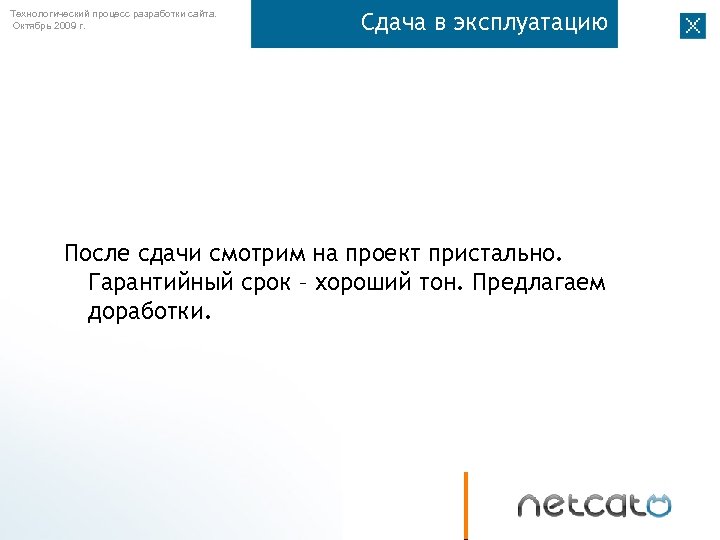 Технологический процесс разработки сайта.
Октябрь 2009 г.

Сдача в эксплуатацию

После сдачи смотрим на проект пристально. Гарантийный срок – хороший тон. Предлагаем доработки.

netcat